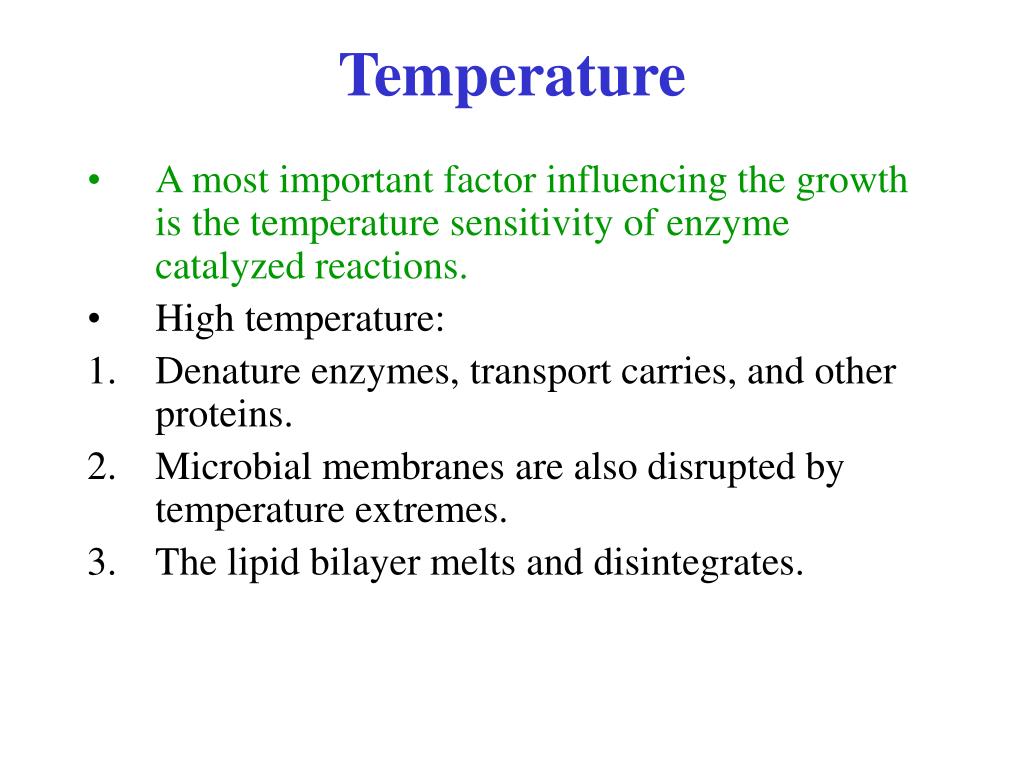 Temperature

• A most important factor influencing the growth is the temperature sensitivity of enzyme catalyzed reactions.

• High temperature:

1. Denature enzymes, transport carries, and other proteins.

2. Microbial membranes are also disrupted by temperature extremes.

3. The lipid bilayer melts and disintegrates.